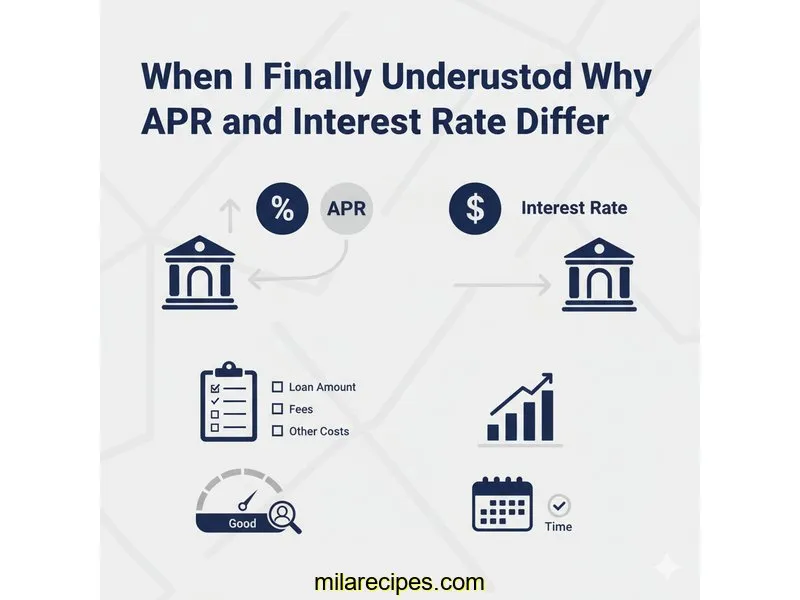 When I Finally Underustod Why APR and Interest Rate Differ

%
APR
$
Interest Rate

Loan Amount
Fees
Other Costs

Good

Time

milarecipes.com